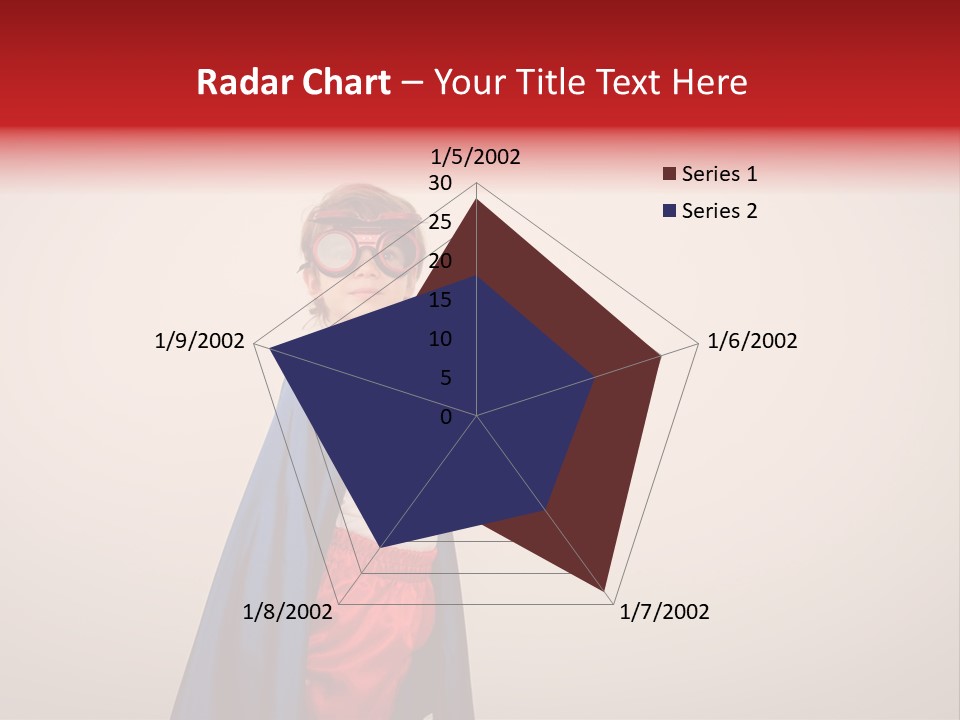 Radar Chart – Your Title Text Here

1/5/2002
30
25
20
15
10
5
0
1/6/2002
1/7/2002
1/8/2002
1/9/2002

Series 1
Series 2